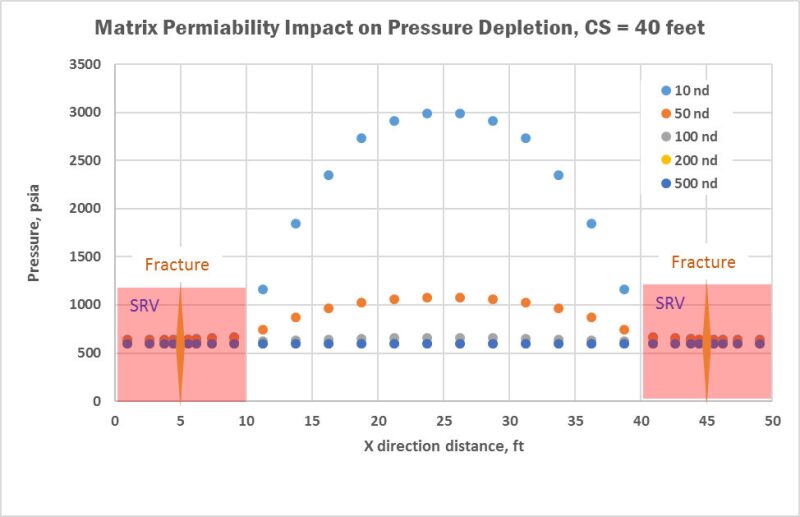 Matrix Permiability Impact on Pressure Depletion, CS = 40 feet

Pressure, psia

3500
3000
2500
2000
1500
1000
500
0

10 nd
50 nd
100 nd
200 nd
500 nd

Fracture
SRV
Fracture
SRV

0 5 10 15 20 25 30 35 40 45 50

X direction distance, ft